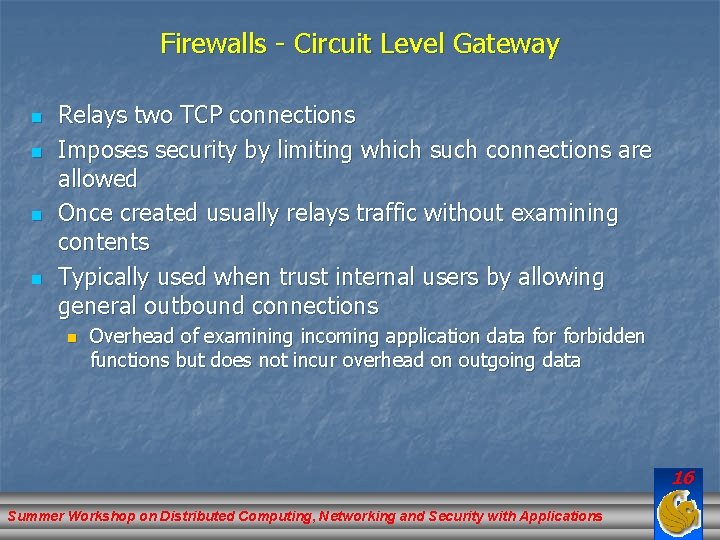 Firewalls - Circuit Level Gateway

- Relays two TCP connections
- Imposes security by limiting which such connections are allowed
- Once created usually relays traffic without examining contents
- Typically used when trust internal users by allowing general outbound connections
  - Overhead of examining incoming application data for forbidden functions but does not incur overhead on outgoing data

16

Summer Workshop on Distributed Computing, Networking and Security with Applications